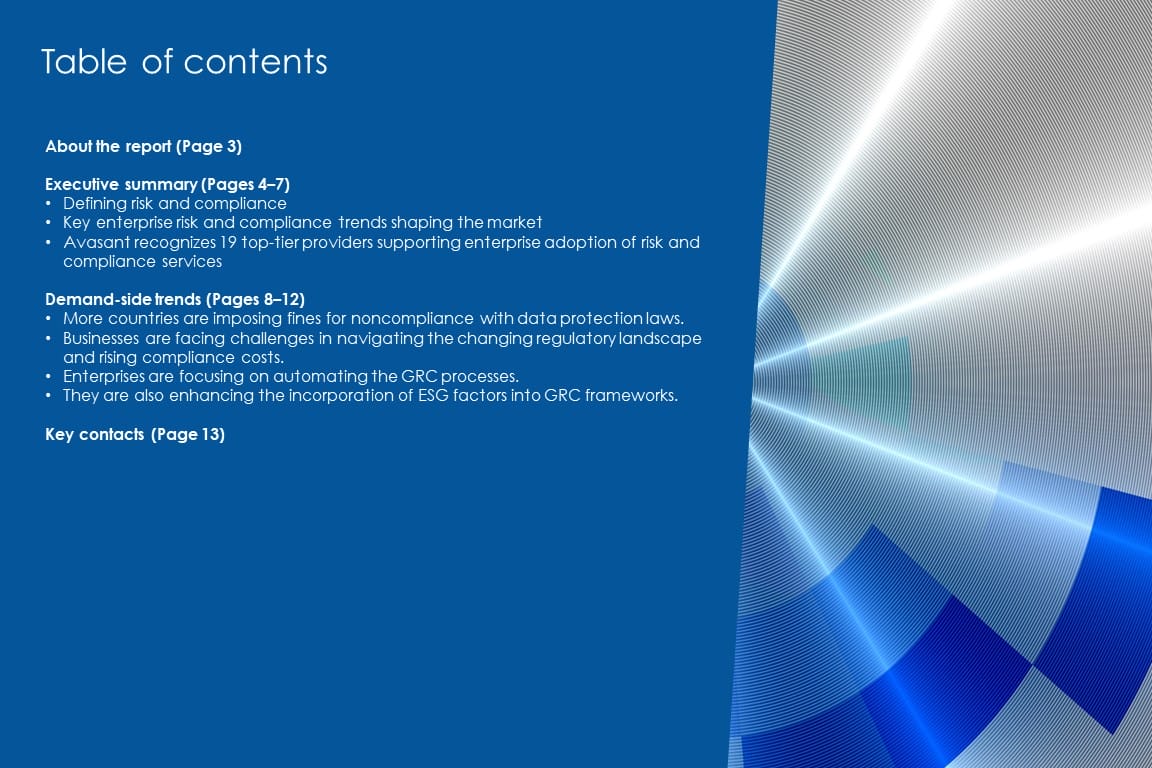 Table of contents

About the report (Page 3)

Executive summary (Pages 4–7)
• Defining risk and compliance
• Key enterprise risk and compliance trends shaping the market
• Avasant recognizes 19 top-tier providers supporting enterprise adoption of risk and compliance services

Demand-side trends (Pages 8–12)
• More countries are imposing fines for noncompliance with data protection laws.
• Businesses are facing challenges in navigating the changing regulatory landscape and rising compliance costs.
• Enterprises are focusing on automating the GRC processes.
• They are also enhancing the incorporation of ESG factors into GRC frameworks.

Key contacts (Page 13)